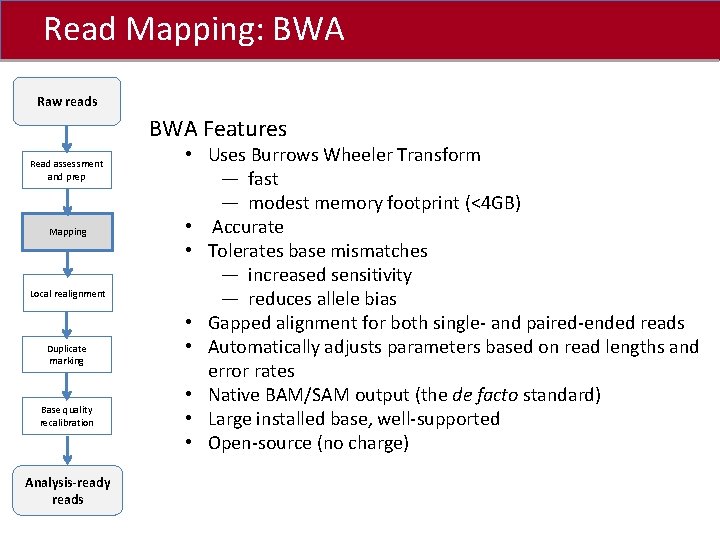 Read Mapping: BWA

Raw reads

Read assessment and prep

Mapping

Local realignment

Duplicate marking

Base quality recalibration

Analysis-ready reads

BWA Features
• Uses Burrows Wheeler Transform
— fast
— modest memory footprint (<4GB)
• Accurate
• Tolerates base mismatches
— increased sensitivity
— reduces allele bias
• Gapped alignment for both single- and paired-ended reads
• Automatically adjusts parameters based on read lengths and error rates
• Native BAM/SAM output (the de facto standard)
• Large installed base, well-supported
• Open-source (no charge)